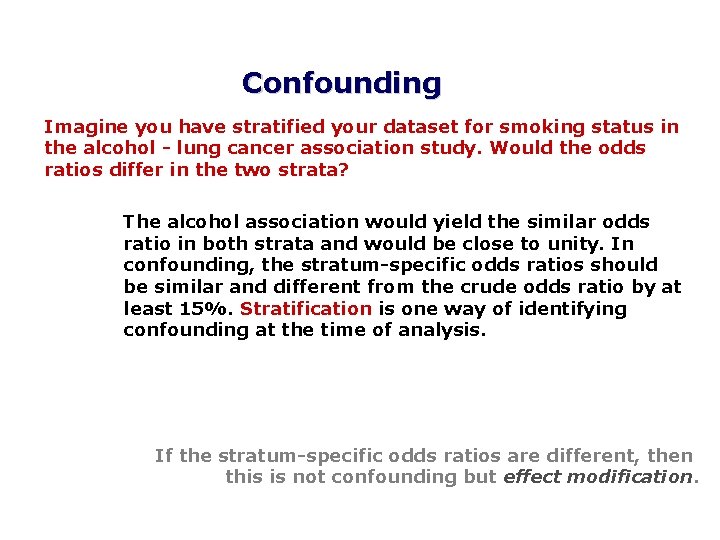 Confounding

Imagine you have stratified your dataset for smoking status in the alcohol - lung cancer association study. Would the odds ratios differ in the two strata?

The alcohol association would yield the similar odds ratio in both strata and would be close to unity. In confounding, the stratum-specific odds ratios should be similar and different from the crude odds ratio by at least 15%. Stratification is one way of identifying confounding at the time of analysis.

If the stratum-specific odds ratios are different, then this is not confounding but effect modification.